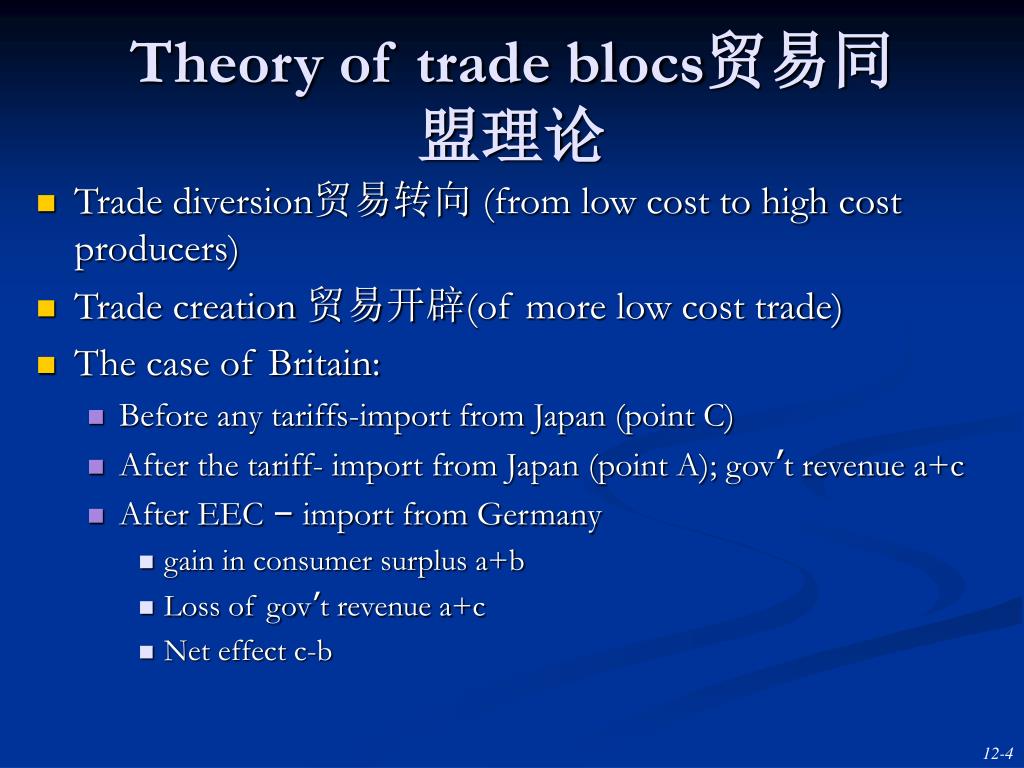 Theory of trade blocs贸易同盟理论

Trade diversion贸易转向 (from low cost to high cost producers)

Trade creation 贸易开辟(of more low cost trade)

The case of Britain:

Before any tariffs-import from Japan (point C)

After the tariff- import from Japan (point A); gov’t revenue a+c

After EEC – import from Germany

gain in consumer surplus a+b

Loss of gov’t revenue a+c

Net effect c-b

12-4